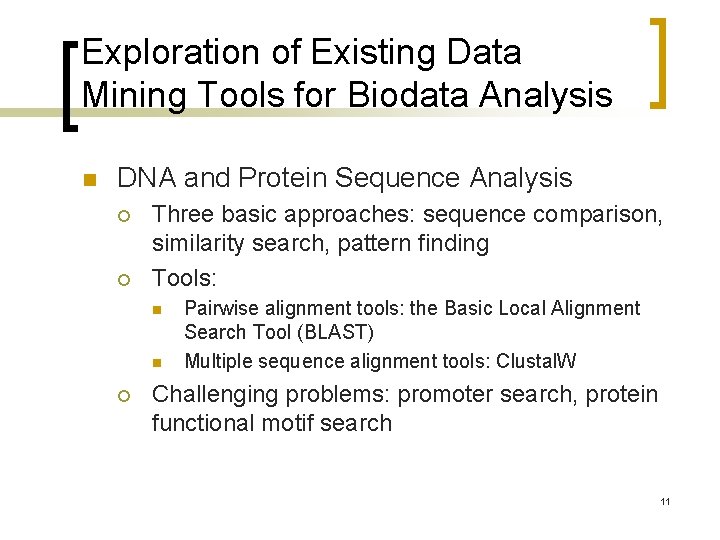 Exploration of Existing Data Mining Tools for Biodata Analysis

DNA and Protein Sequence Analysis

Three basic approaches: sequence comparison, similarity search, pattern finding

Tools:

Pairwise alignment tools: the Basic Local Alignment Search Tool (BLAST)

Multiple sequence alignment tools: ClustalW

Challenging problems: promoter search, protein functional motif search

11